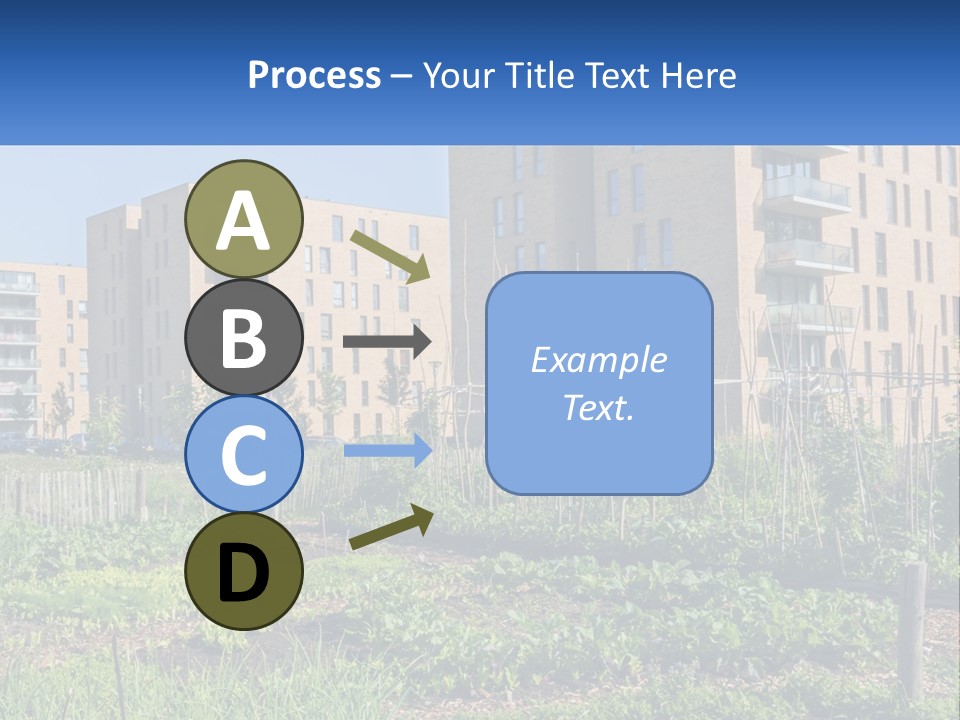 Process – Your Title Text Here

A

B

C

D

Example Text.